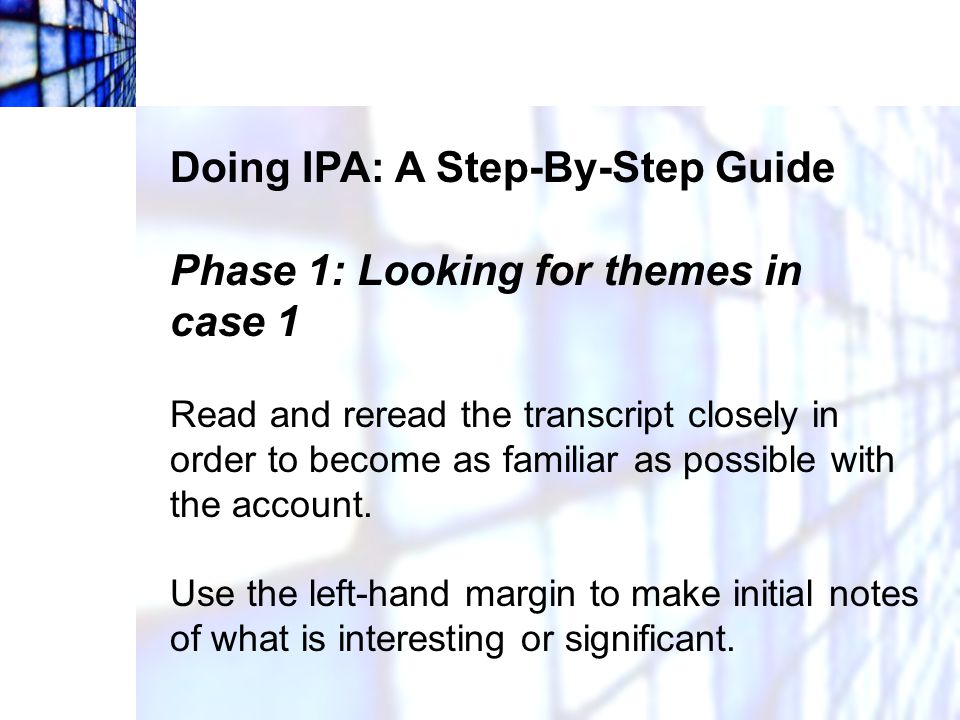 Doing IPA: A Step-By-Step Guide

Phase 1: Looking for themes in case 1

Read and reread the transcript closely in order to become as familiar as possible with the account.

Use the left-hand margin to make initial notes of what is interesting or significant.